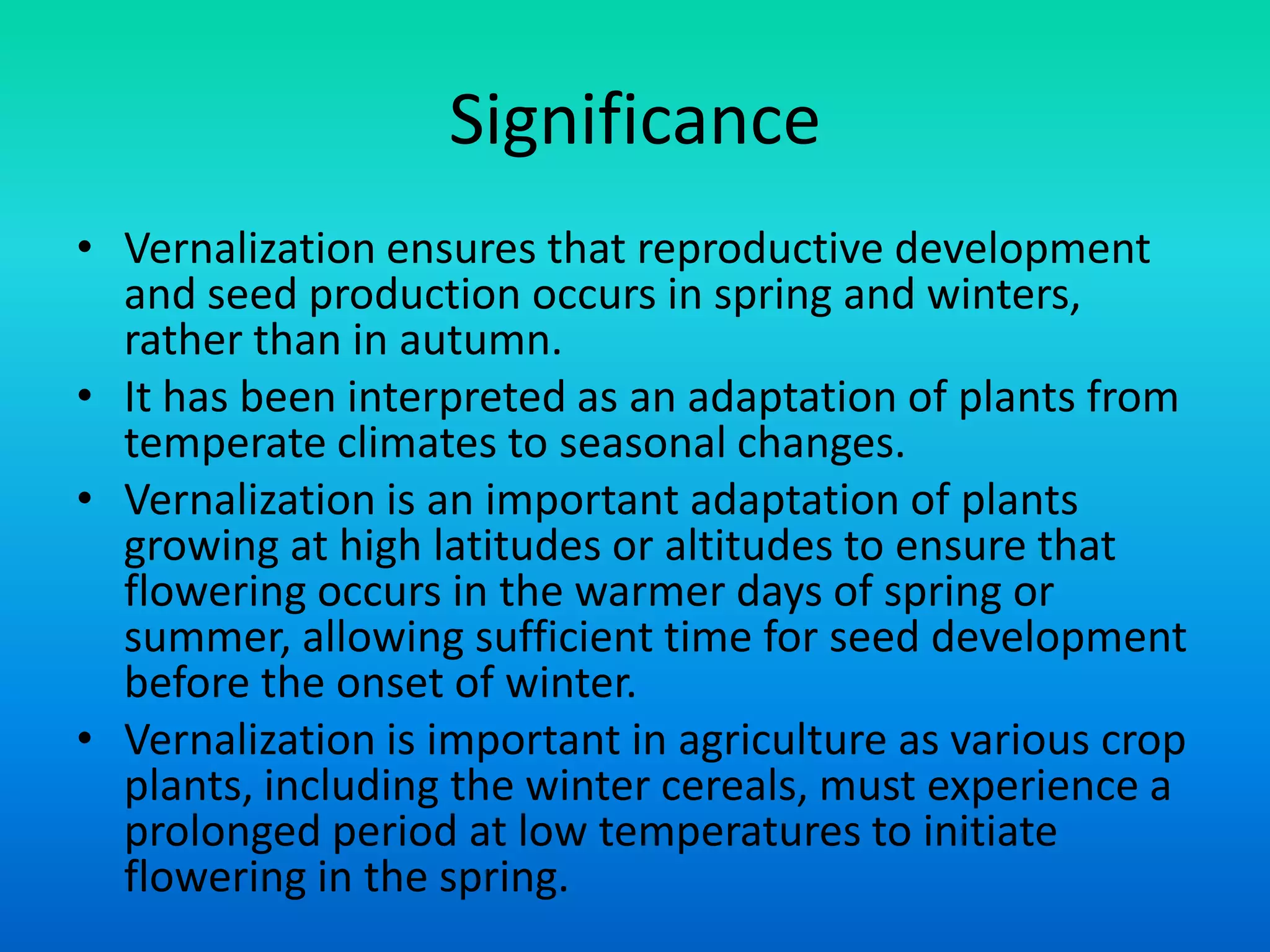 Significance

• Vernalization ensures that reproductive development and seed production occurs in spring and winters, rather than in autumn.
• It has been interpreted as an adaptation of plants from temperate climates to seasonal changes.
• Vernalization is an important adaptation of plants growing at high latitudes or altitudes to ensure that flowering occurs in the warmer days of spring or summer, allowing sufficient time for seed development before the onset of winter.
• Vernalization is important in agriculture as various crop plants, including the winter cereals, must experience a prolonged period at low temperatures to initiate flowering in the spring.